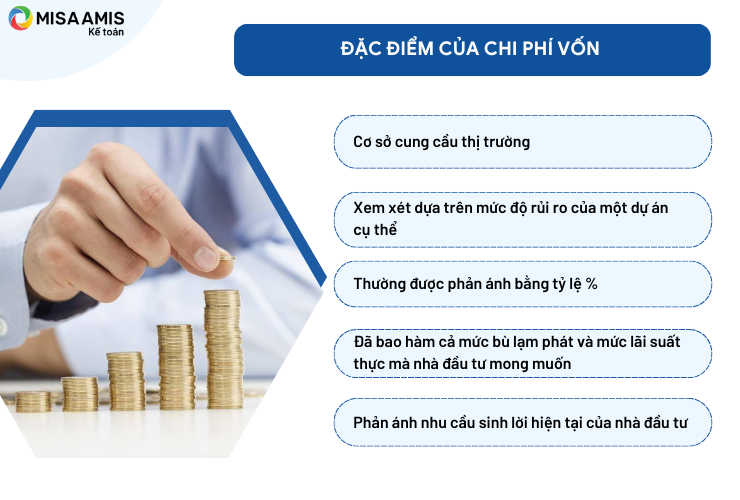 MISA AMIS
Kế toán

ĐẶC ĐIỂM CỦA CHI PHÍ VỐN

Cơ sở cung cầu thị trường

Xem xét dựa trên mức độ rủi ro của một dự án cụ thể

Thường được phản ánh bằng tỷ lệ %

Đã bao hàm cả mức bù lạm phát và mức lãi suất thực mà nhà đầu tư mong muốn

Phản ánh nhu cầu sinh lời hiện tại của nhà đầu tư